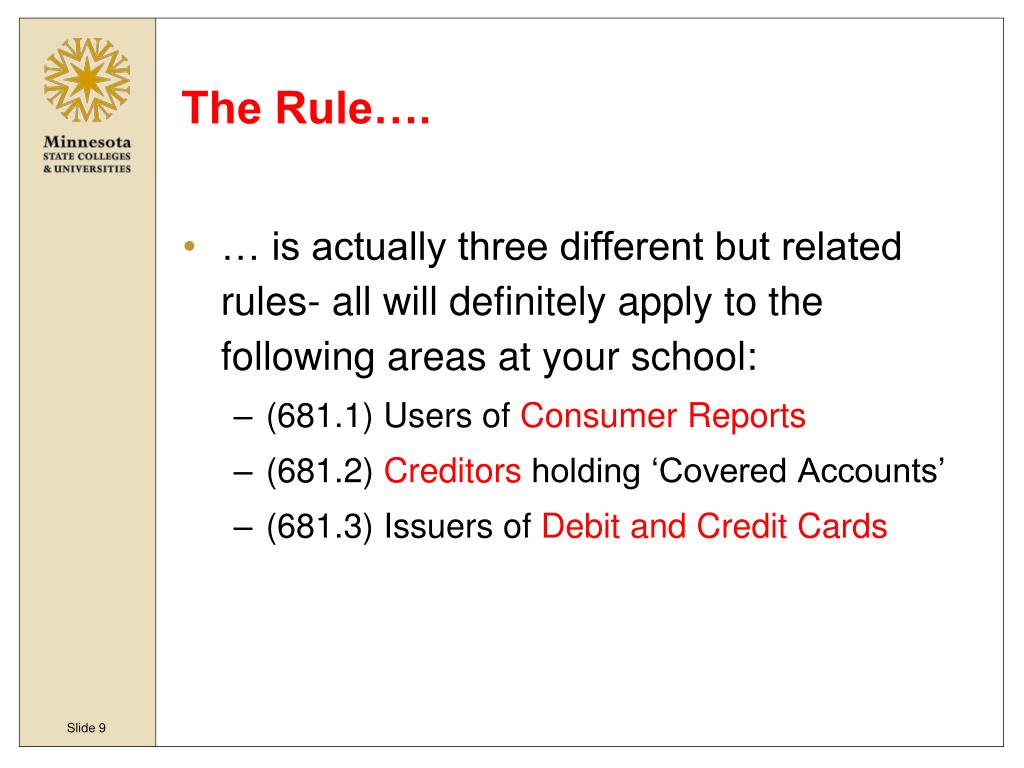 Minnesota
STATE COLLEGES
& UNIVERSITIES

The Rule….

• … is actually three different but related rules- all will definitely apply to the following areas at your school:
– (681.1) Users of Consumer Reports
– (681.2) Creditors holding ‘Covered Accounts’
– (681.3) Issuers of Debit and Credit Cards

Slide 9